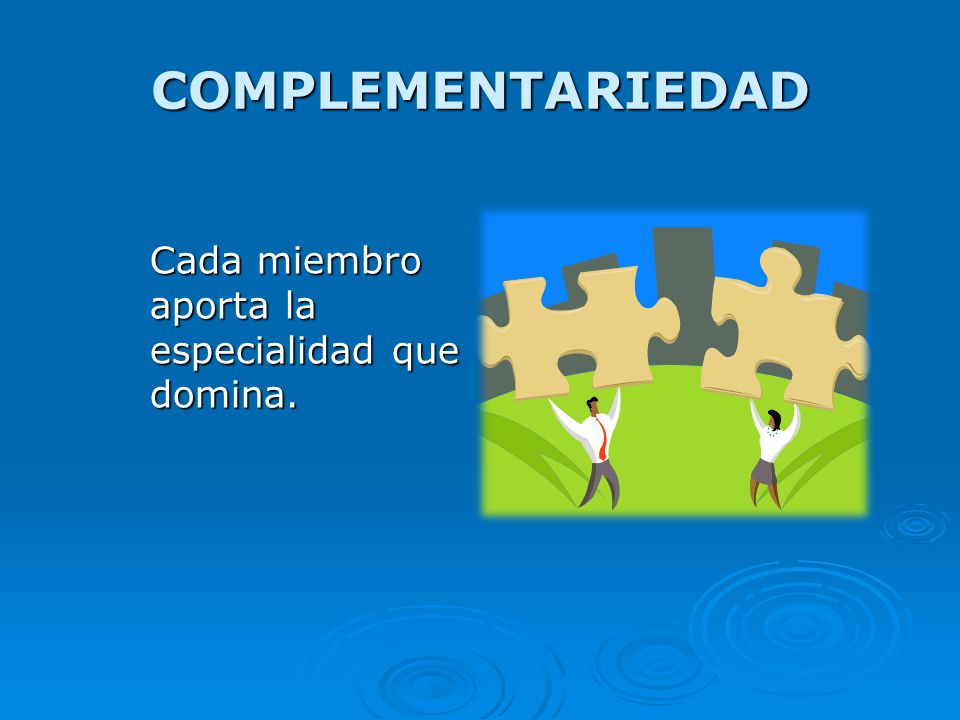 COMPLEMENTARIEDAD

Cada miembro aporta la especialidad que domina.